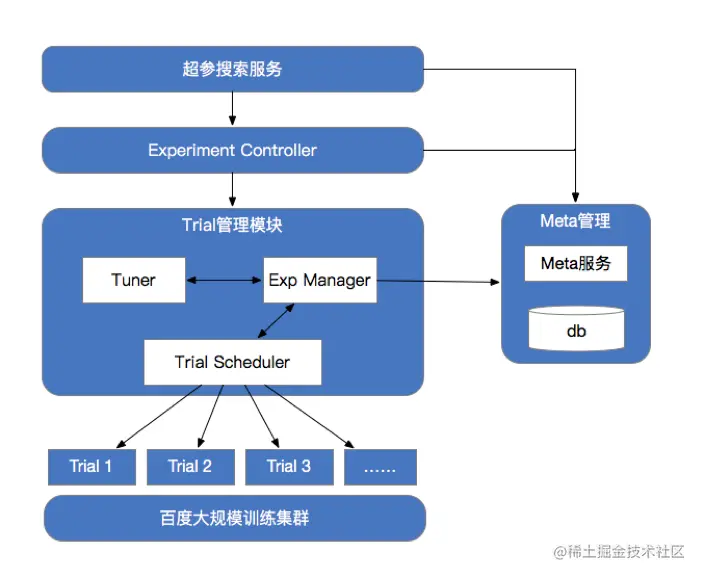 超参搜索服务

Experiment Controller

Trial管理模块

Tuner

Exp Manager

Trial Scheduler

Meta管理

Meta服务

db

Trial 1

Trial 2

Trial 3

……

百度大规模训练集群

@稀土掘金技术社区